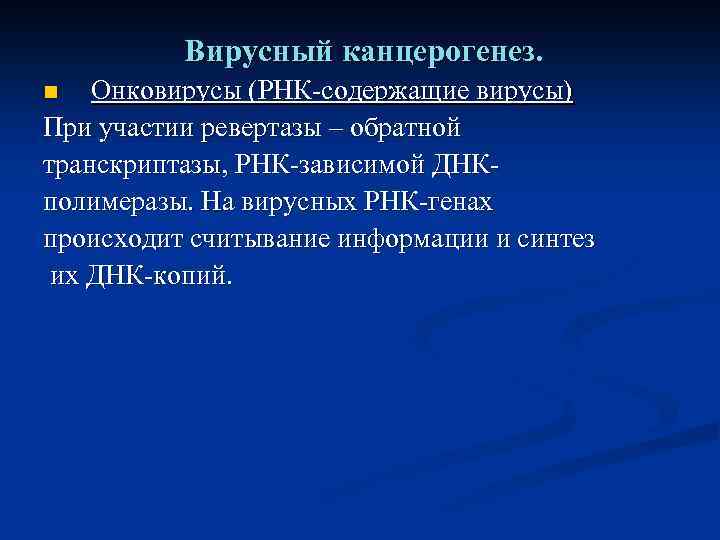 Вирусный канцерогенез.

Онковирусы (РНК-содержащие вирусы)

При участии ревертазы – обратной транскриптазы, РНК-зависимой ДНК-полимеразы. На вирусных РНК-генах происходит считывание информации и синтез их ДНК-копий.